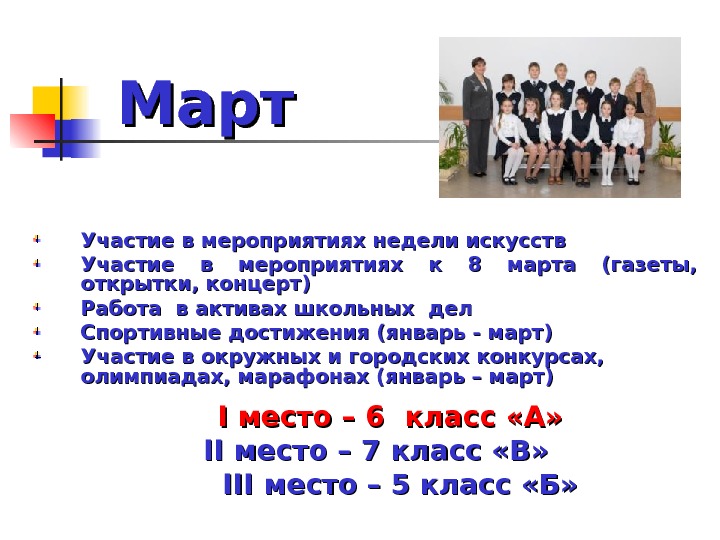 Март

Участие в мероприятиях недели искусств
Участие в мероприятиях к 8 марта (газеты, открытки, концерт)
Работа в активах школьных дел
Спортивные достижения (январь - март)
Участие в окружных и городских конкурсах, олимпиадах, марафонах (январь – март)

I место – 6 класс «А»
II место – 7 класс «В»
III место – 5 класс «Б»